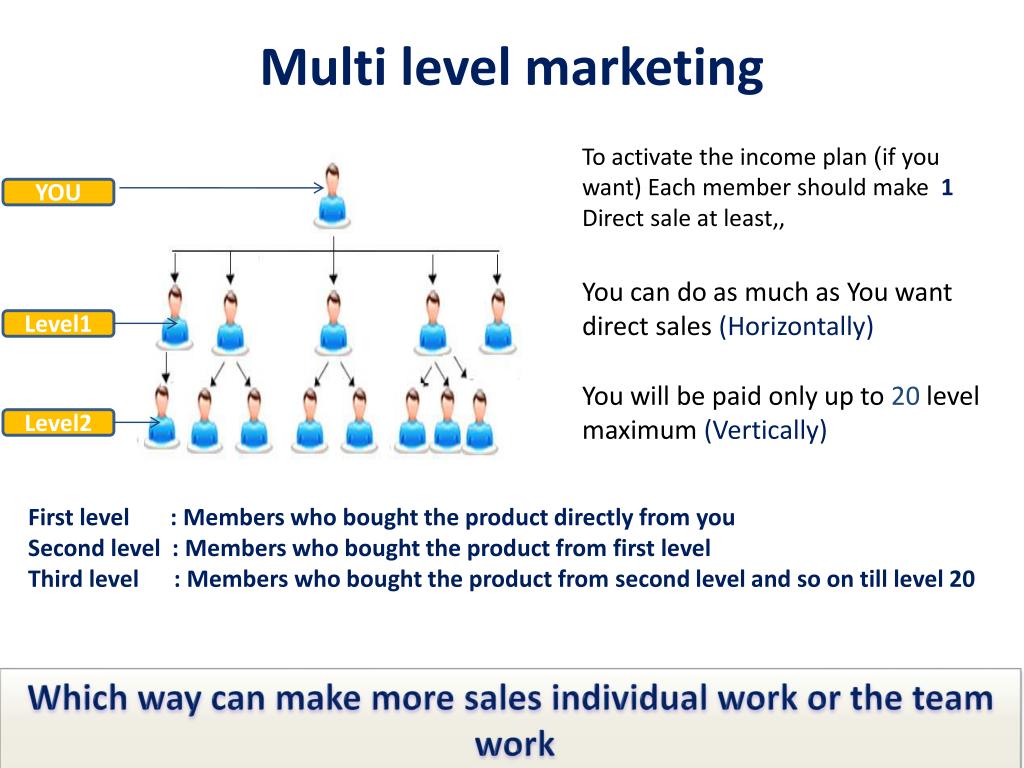 Multi level marketing

YOU

Level1

Level2

To activate the income plan (if you want) Each member should make 1 Direct sale at least,,

You can do as much as You want direct sales (Horizontally)

You will be paid only up to 20 level maximum (Vertically)

First level : Members who bought the product directly from you
Second level : Members who bought the product from first level
Third level : Members who bought the product from second level and so on till level 20

Which way can make more sales individual work or the team work